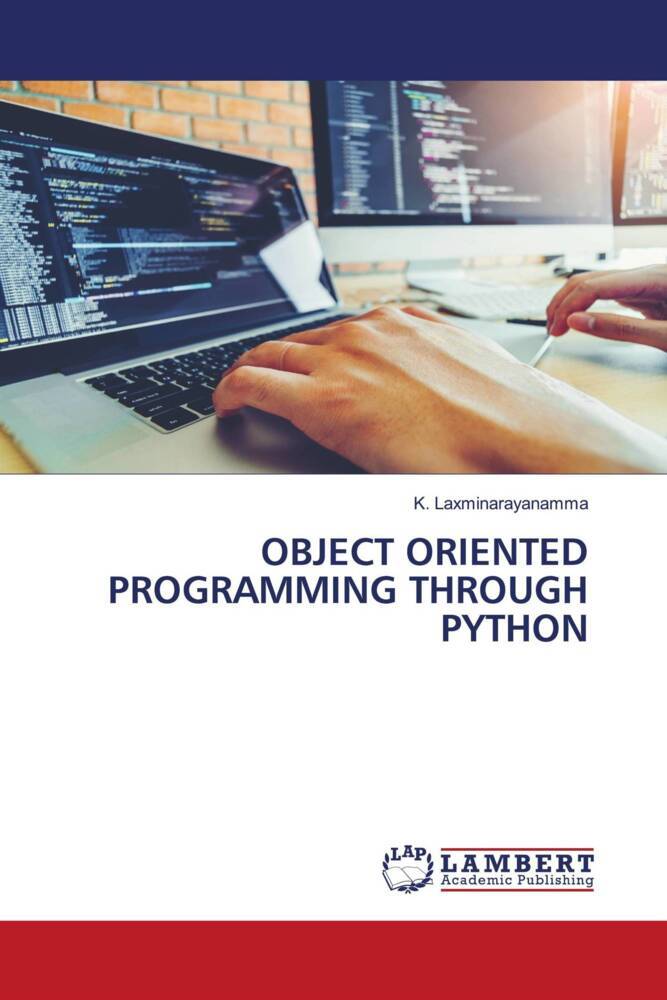 K. Laxminarayanamma

OBJECT ORIENTED PROGRAMMING THROUGH PYTHON

LAP LAMBERT Academic Publishing